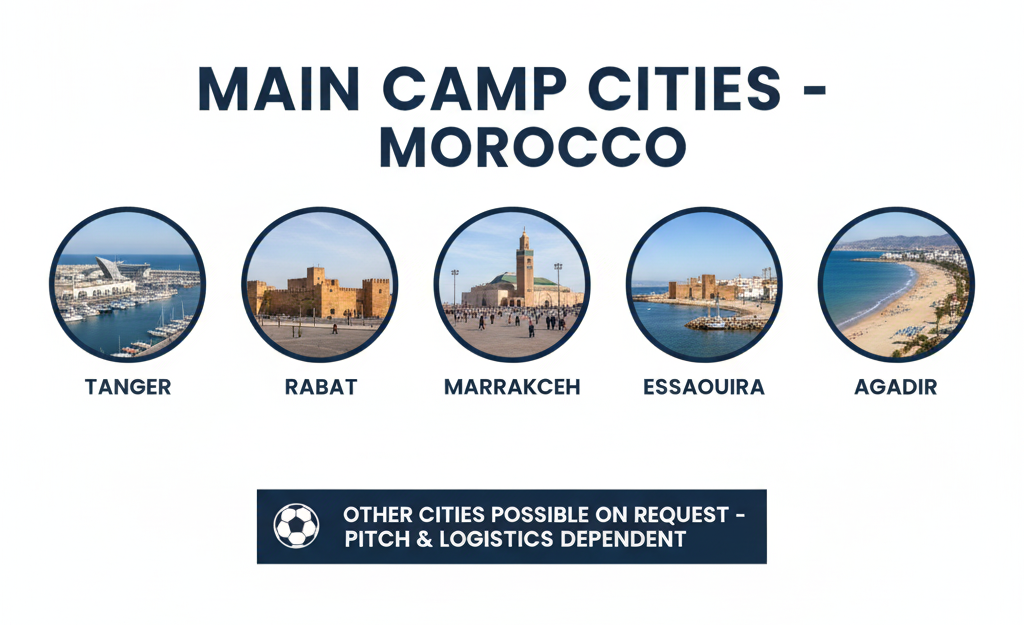 MAIN CAMP CITIES - MOROCCO

TANGER

RABAT

MARRAKCEH

ESSAOUIRA

AGADIR

OTHER CITIES POSSIBLE ON REQUEST - PITCH & LOGISTICS DEPENDENT